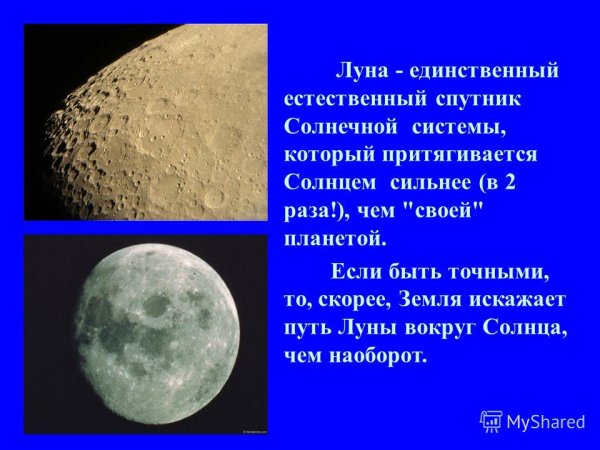 Луна - единственный естественный спутник Солнечной системы, который притягивается Солнцем сильнее (в 2 раза!), чем "своей" планетой.

Если быть точными, то, скорее, Земля искажает путь Луны вокруг Солнца, чем наоборот.

MyShared